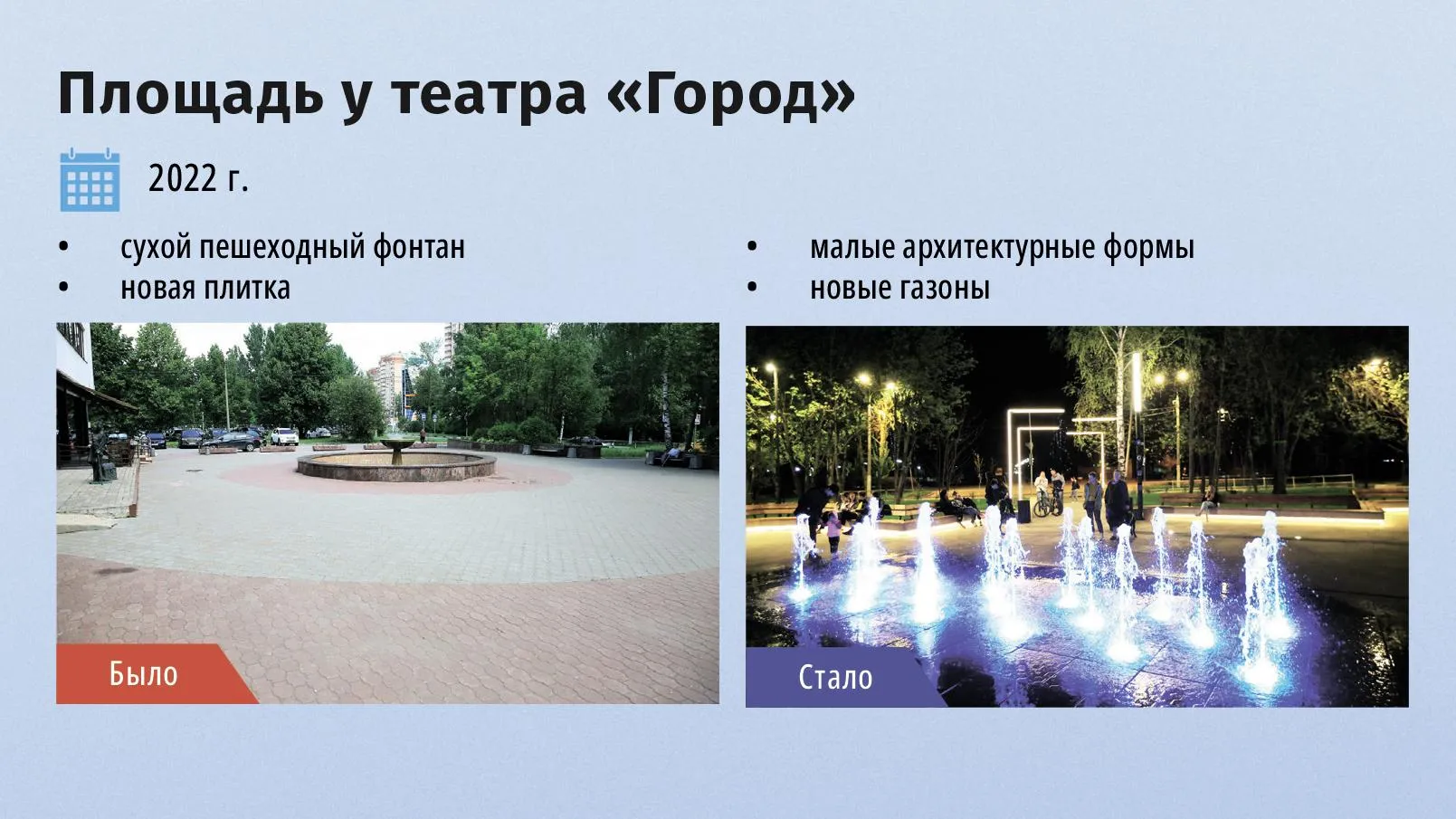 Площадь у театра «Город»

2022 г.

• сухой пешеходный фонтан
• новая плитка

• малые архитектурные формы
• новые газоны

Было

Стало